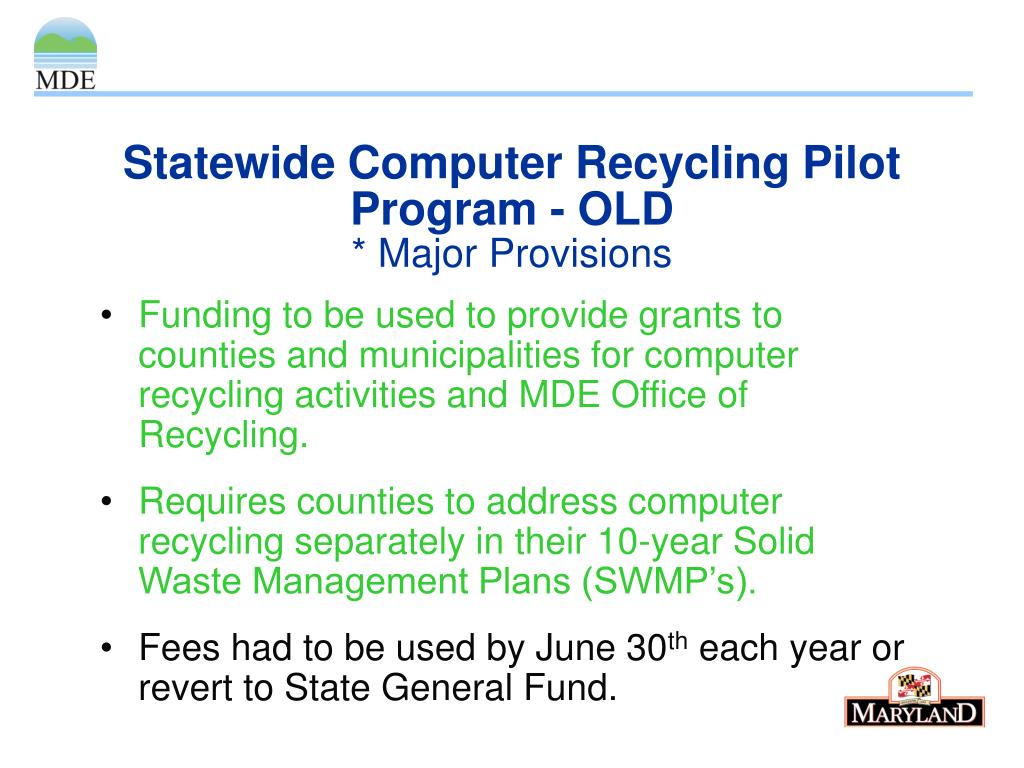 MDE

Statewide Computer Recycling Pilot Program - OLD
* Major Provisions

• Funding to be used to provide grants to counties and municipalities for computer recycling activities and MDE Office of Recycling.

• Requires counties to address computer recycling separately in their 10-year Solid Waste Management Plans (SWMP's).

• Fees had to be used by June 30$^{th}$ each year or revert to State General Fund.

MARYLAND